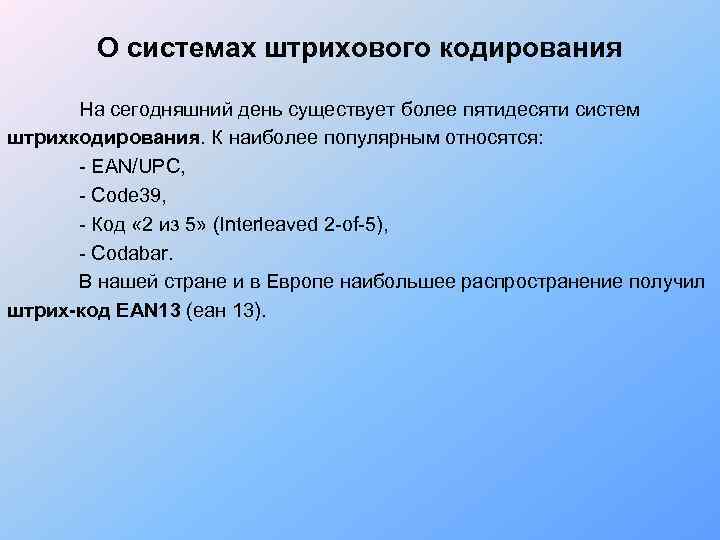 О системах штрихового кодирования

На сегодняшний день существует более пятидесяти систем штрихкодирования. К наиболее популярным относятся:

- EAN/UPC,

- Code39,

- Код «2 из 5» (Interleaved 2-of-5),

- Codabar.

В нашей стране и в Европе наибольшее распространение получил штрих-код EAN13 (еан 13).